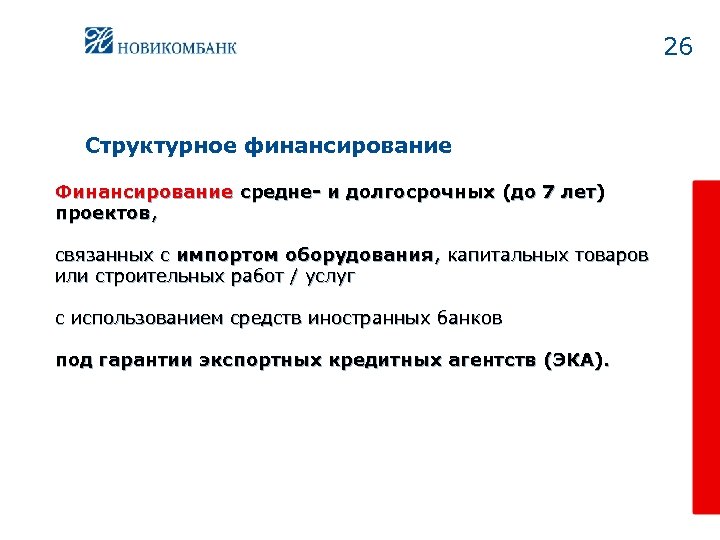 НОВИКОМБАНК

26

Структурное финансирование

Финансирование средне- и долгосрочных (до 7 лет) проектов,

связанных с импортом оборудования, капитальных товаров или строительных работ / услуг

с использованием средств иностранных банков

под гарантии экспортных кредитных агентств (ЭКА).